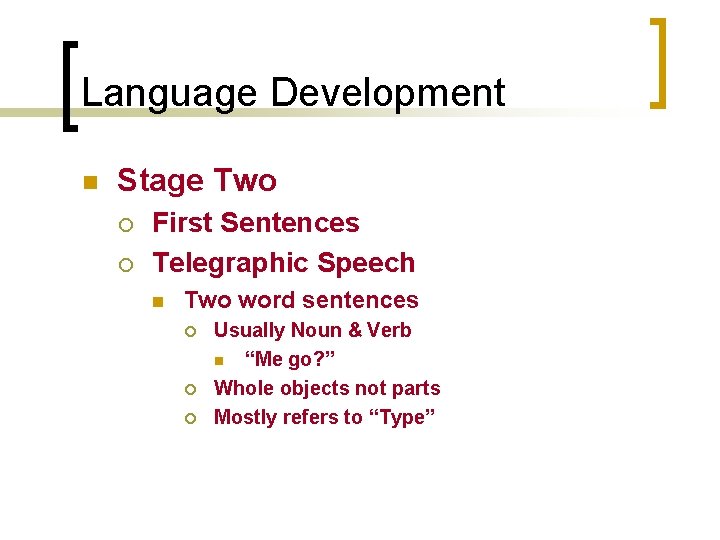 Language Development

Stage Two
First Sentences
Telegraphic Speech
Two word sentences
Usually Noun & Verb
“Me go?”
Whole objects not parts
Mostly refers to “Type”